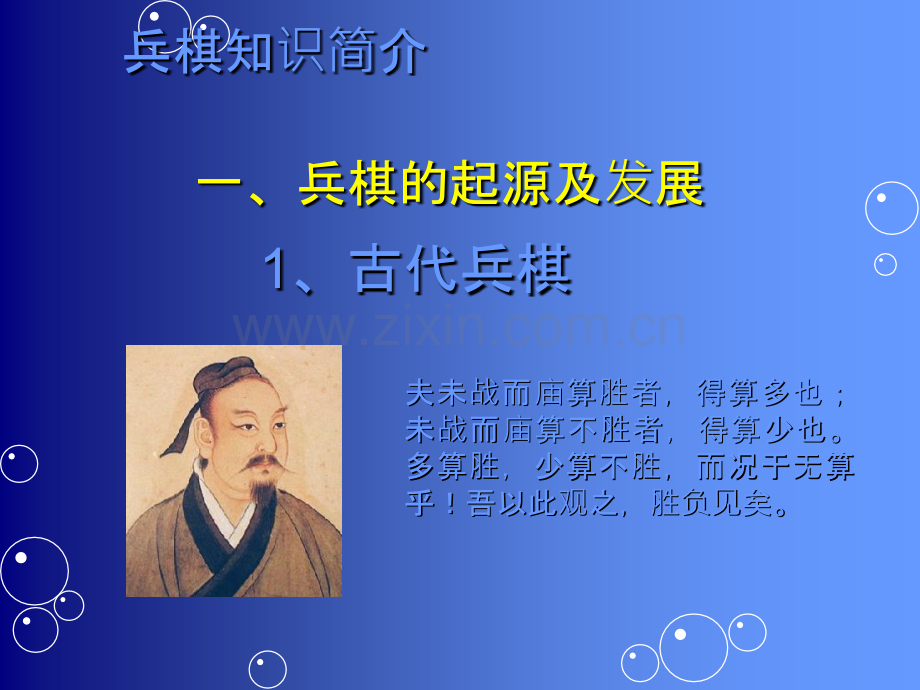 兵棋知识简介

一、兵棋的起源及发展

1、古代兵棋

夫未战而庙算胜者，得算多也；未战而庙算不胜者，得算少也。多算胜，少算不胜，而况于无算乎！吾以此观之，胜负见矣。

www.zixin.com.cn